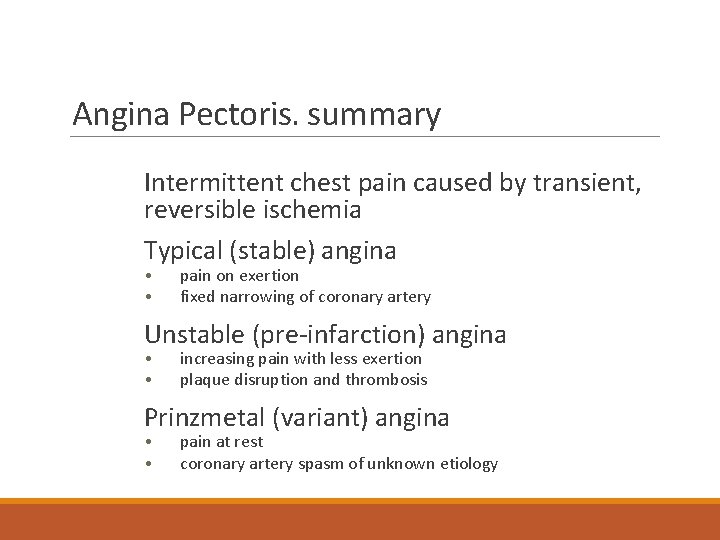 Angina Pectoris. summary

Intermittent chest pain caused by transient, reversible ischemia

Typical (stable) angina
• pain on exertion
• fixed narrowing of coronary artery

Unstable (pre-infarction) angina
• increasing pain with less exertion
• plaque disruption and thrombosis

Prinzmetal (variant) angina
• pain at rest
• coronary artery spasm of unknown etiology